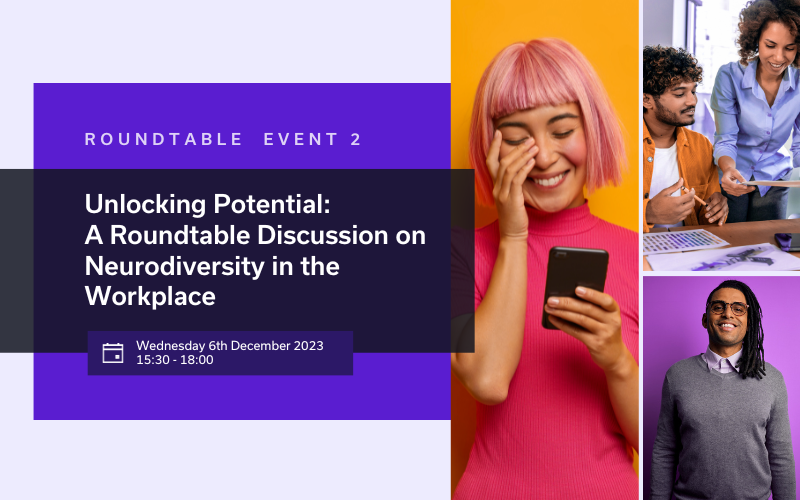 ROUNDTABLE EVENT 2

Unlocking Potential: A Roundtable Discussion on Neurodiversity in the Workplace

Wednesday 6th December 2023
15:30 - 18:00